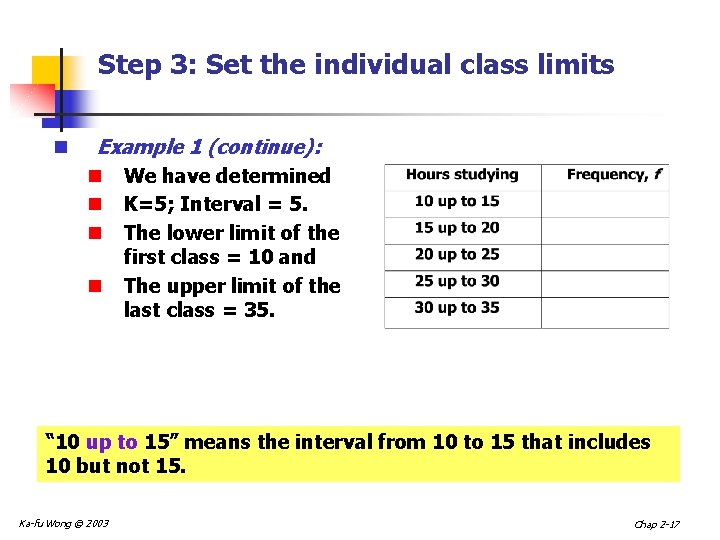 Step 3: Set the individual class limits

Example 1 (continue):

We have determined

K=5; Interval = 5.

The lower limit of the first class = 10 and

The upper limit of the last class = 35.

| Hours studying | Frequency, $f$ |
|---|---|
| 10 up to 15 | |
| 15 up to 20 | |
| 20 up to 25 | |
| 25 up to 30 | |
| 30 up to 35 | |

“10 up to 15” means the interval from 10 to 15 that includes 10 but not 15.

Ka-fu Wong © 2003

Chap 2-17